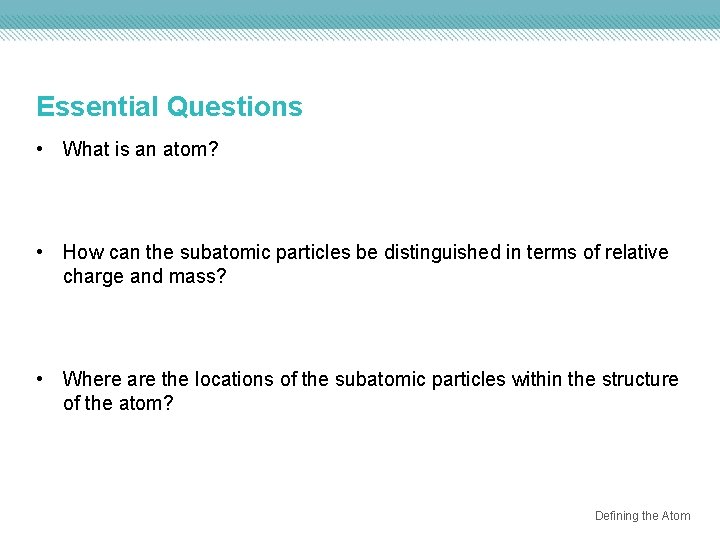 Essential Questions

• What is an atom?

• How can the subatomic particles be distinguished in terms of relative charge and mass?

• Where are the locations of the subatomic particles within the structure of the atom?

Defining the Atom